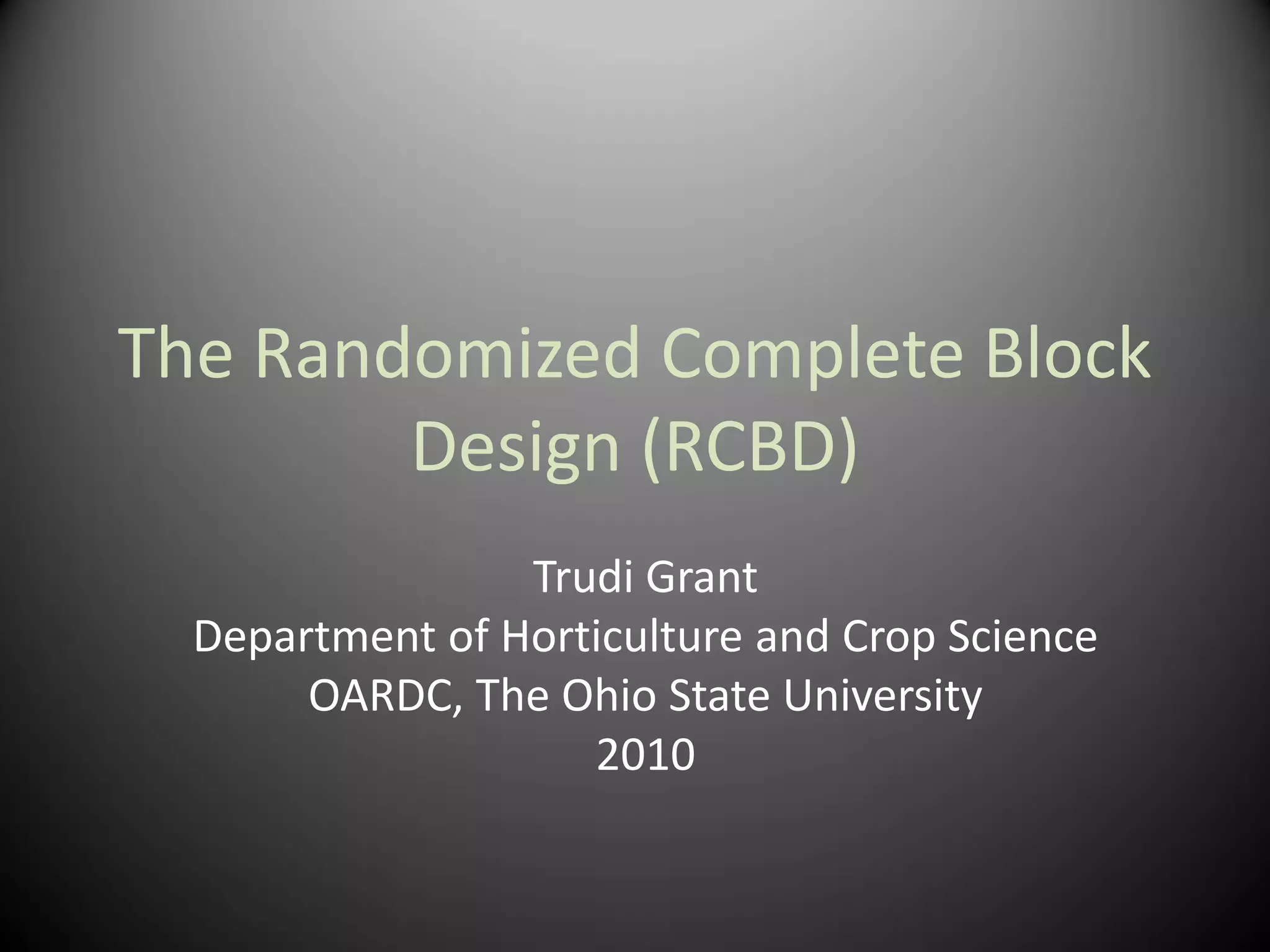 The Randomized Complete Block Design (RCBD)

Trudi Grant
Department of Horticulture and Crop Science
OARDC, The Ohio State University
2010